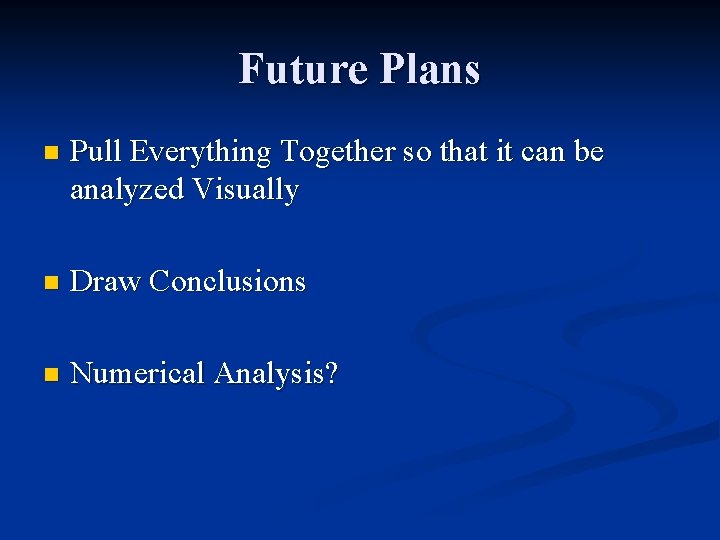 Future Plans

- Pull Everything Together so that it can be analyzed Visually

- Draw Conclusions

- Numerical Analysis?